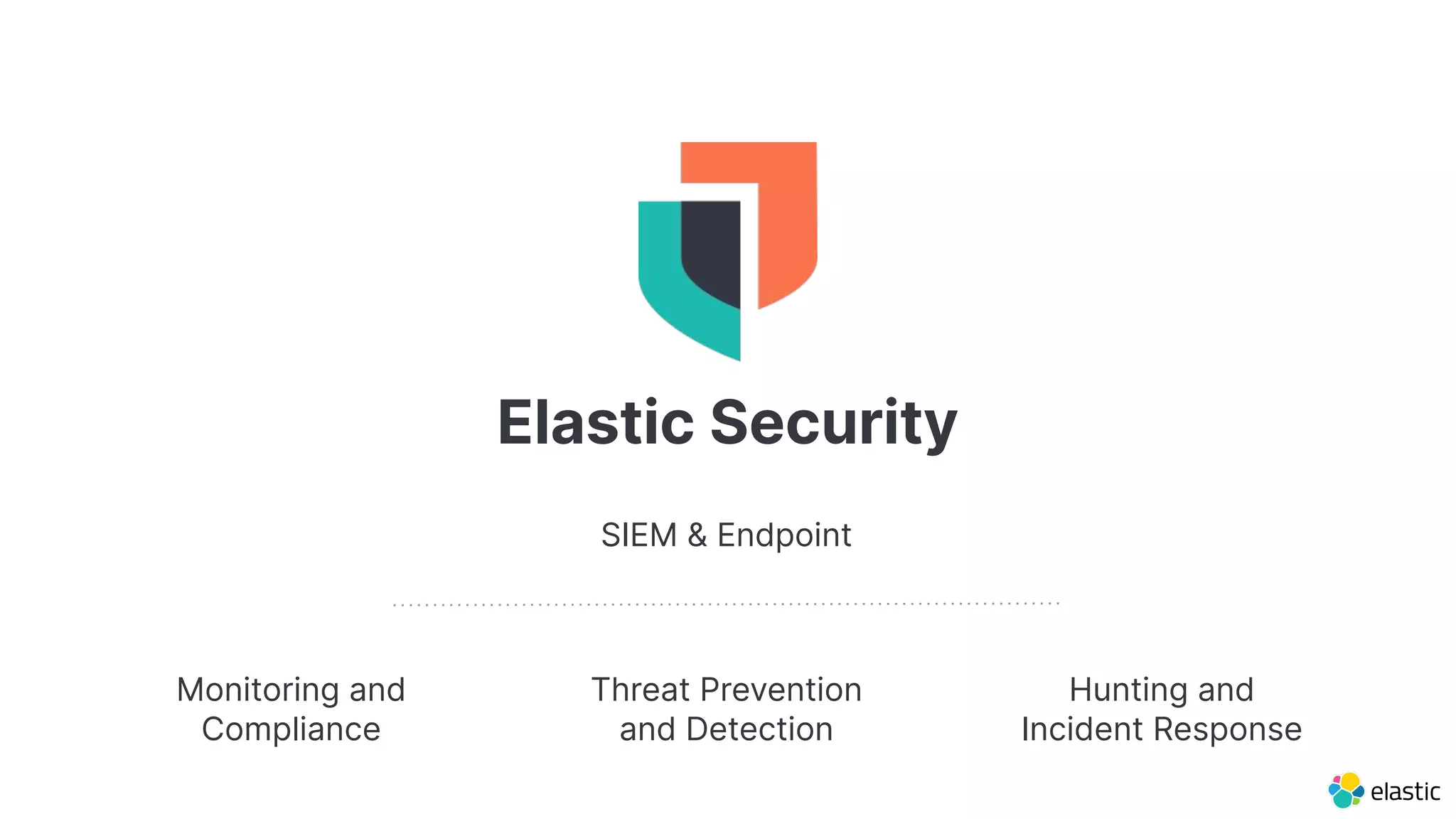 Elastic Security

SIEM & Endpoint

Monitoring and Compliance

Threat Prevention and Detection

Hunting and Incident Response

elastic